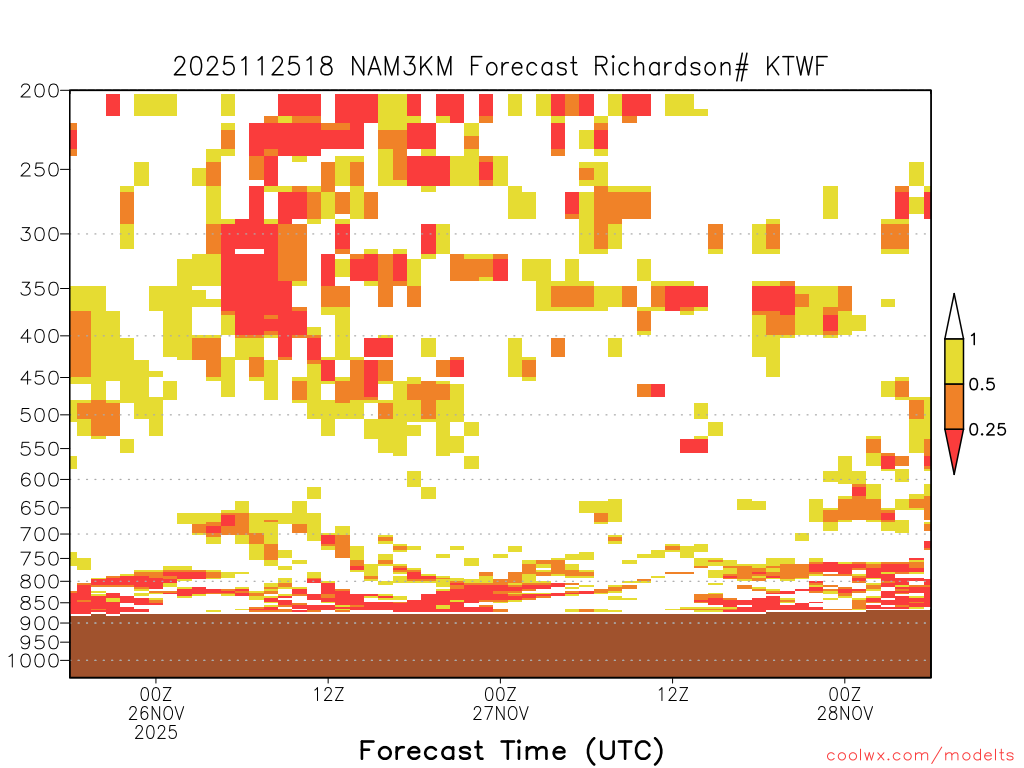 2025112518 NAM3KM Forecast Richardson# KTWF

200
250
300
350
400
450
500
550
600
650
700
750
800
850
900
950
1000

1
0.5
0.25

00Z
26NOV
2025

12Z

00Z
27NOV

12Z

00Z
28NOV

Forecast Time (UTC)

coolwx.com/modelts